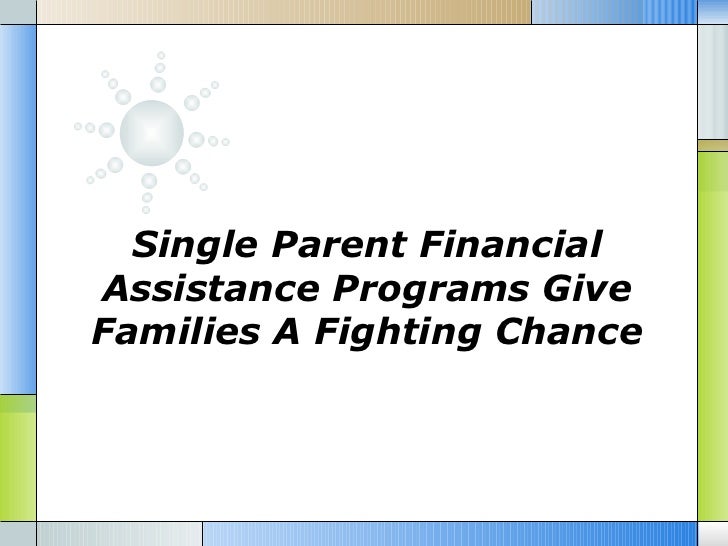 Single Parent Financial Assistance Programs Give Families A Fighting Chance